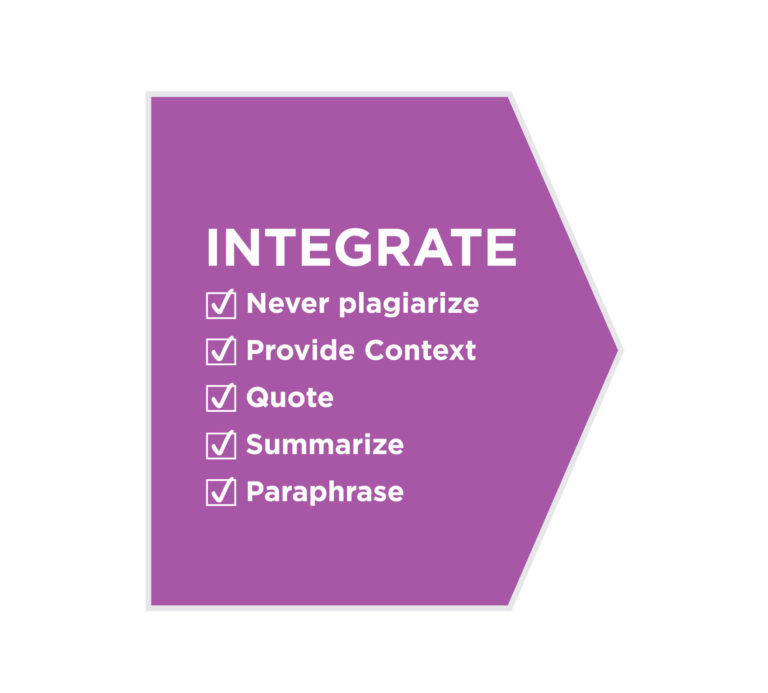 INTEGRATE

☑ Never plagiarize
☑ Provide Context
☑ Quote
☑ Summarize
☑ Paraphrase